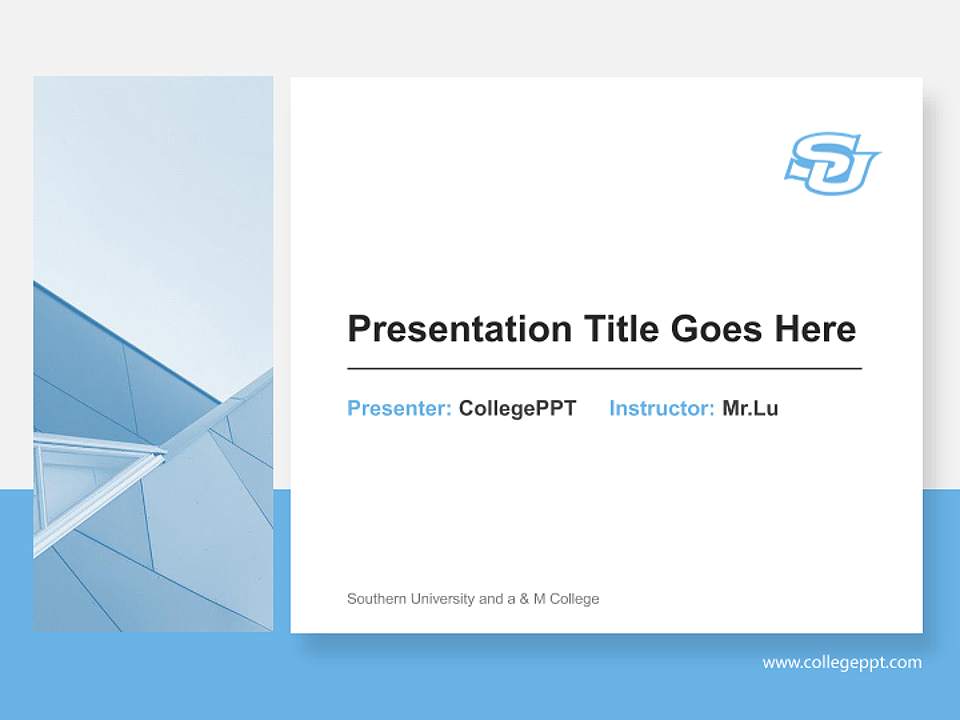 SU

Presentation Title Goes Here

Presenter: CollegePPT Instructor: Mr.Lu

Southern University and a & M College

www.collegeppt.com